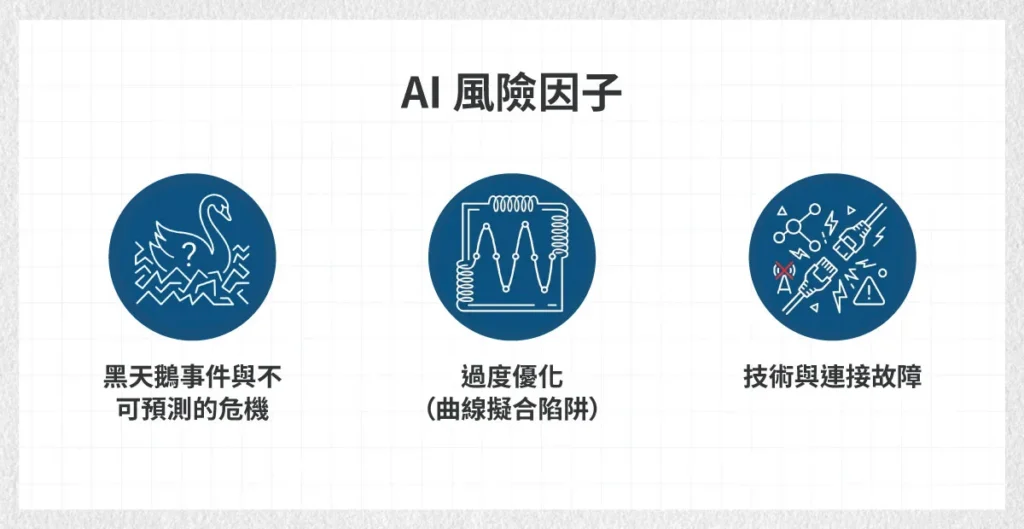 AI 風險因子

?

黑天鵝事件與不可預測的危機

過度優化
(曲線擬合陷阱)

技術與連接故障